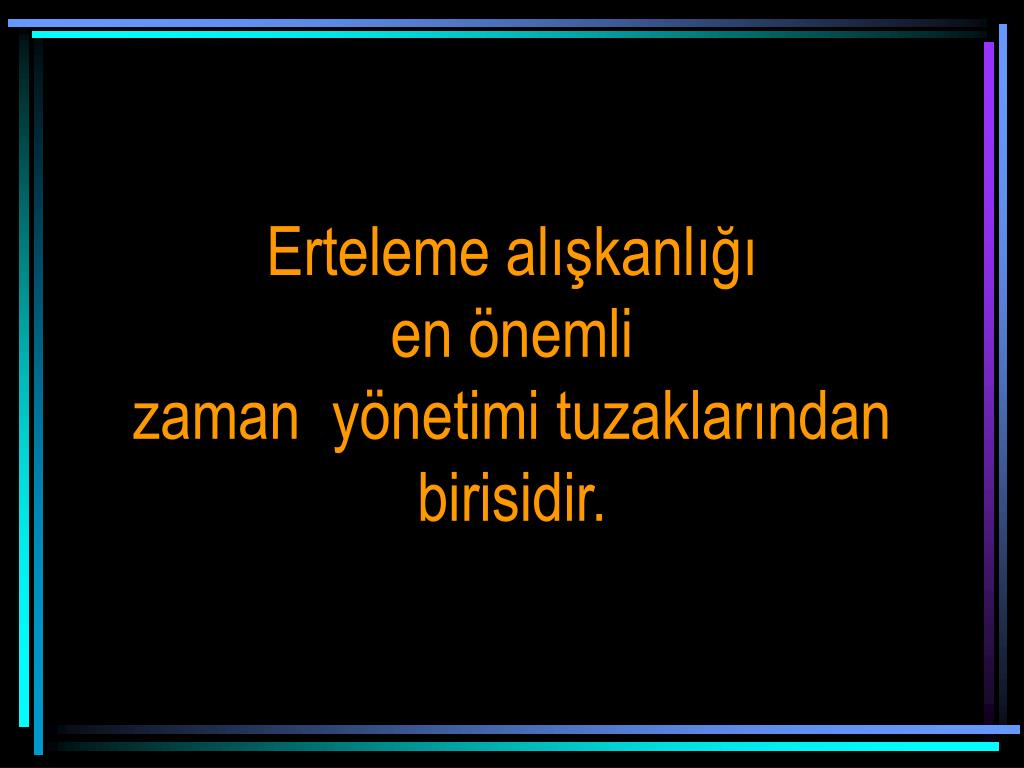 Erteleme alışkanlığı
en önemli
zaman yönetimi tuzaklarından
birisidir.